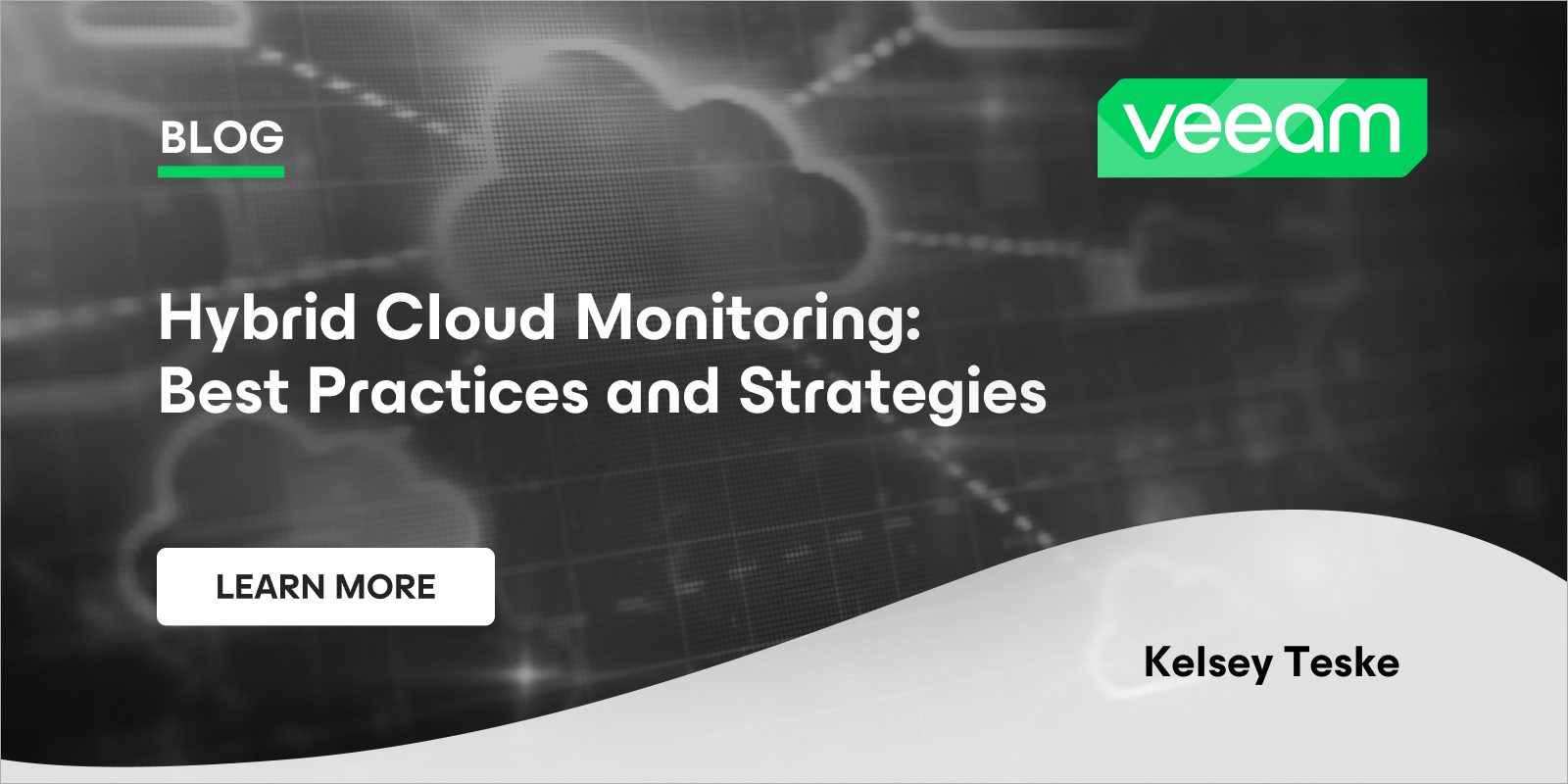 BLOG

veeam

Hybrid Cloud Monitoring: Best Practices and Strategies

LEARN MORE

Kelsey Teske